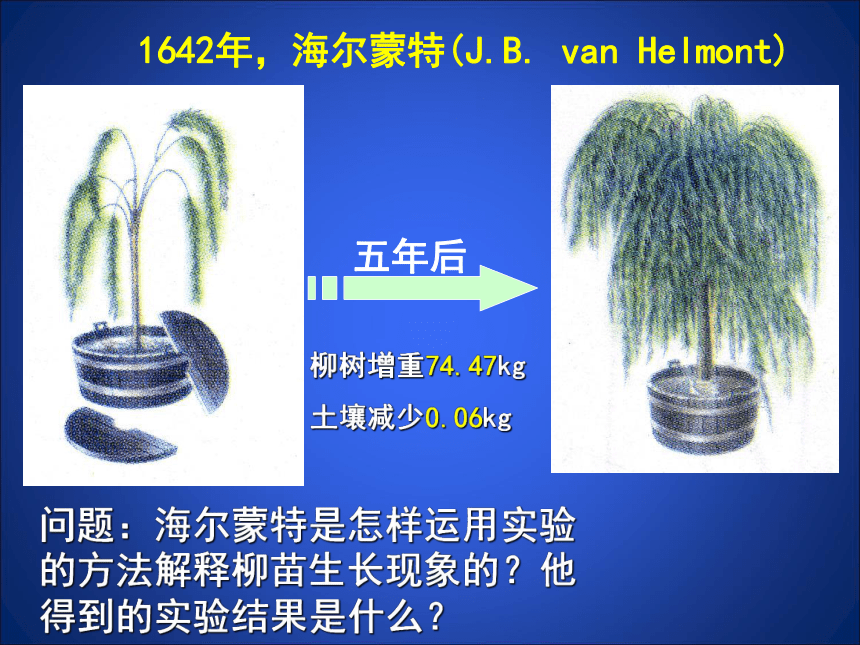 1642年，海尔蒙特(J.B. van Helmont)

五年后

柳树增重74.47kg

土壤减少0.06kg

问题：海尔蒙特是怎样运用实验的方法解释柳苗生长现象的？他得到的实验结果是什么？